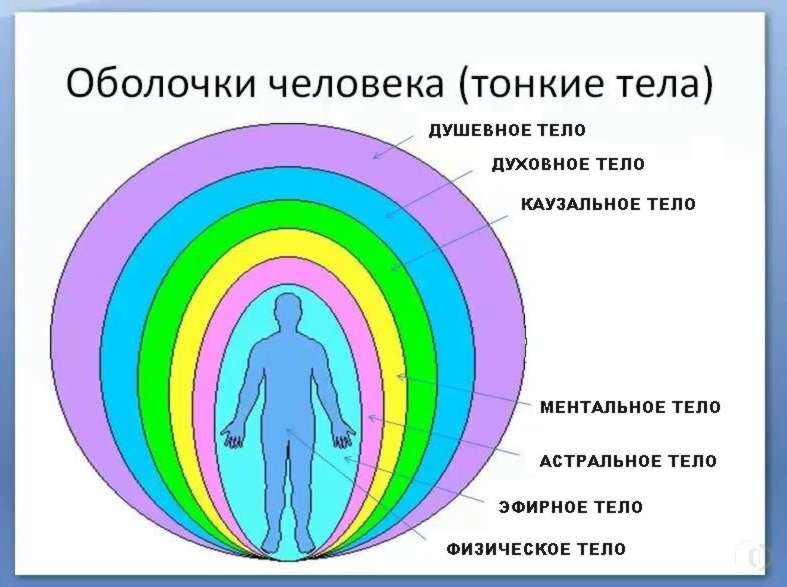 Оболочки человека (тонкие тела)

ДУШЕВНОЕ ТЕЛО

ДУХОВНОЕ ТЕЛО

КАУЗАЛЬНОЕ ТЕЛО

МЕНТАЛЬНОЕ ТЕЛО

АСТРАЛЬНОЕ ТЕЛО

ЭФИРНОЕ ТЕЛО

ФИЗИЧЕСКОЕ ТЕЛО